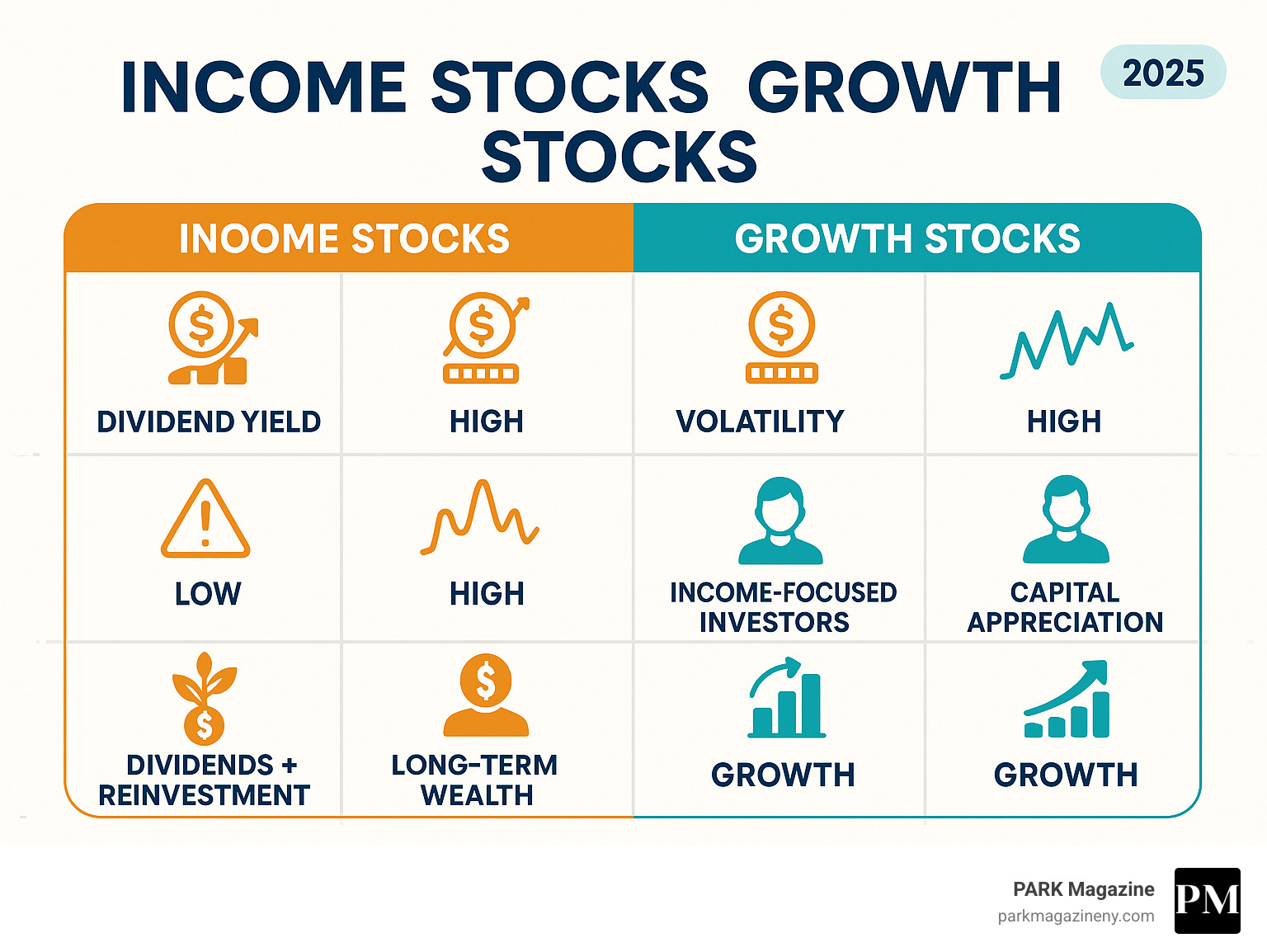 INCOME STOCKS GROWTH STOCKS

2025

| INOOME STOCKS | | GROWTH STOCKS | |
|---|---|---|---|
| DIVIDEND YIELD | HIGH | VOLATILITY | HIGH |
| LOW | HIGH | INCOME-FOCUSED INVESTORS | CAPITAL APPRECIATION |
| DIVIDENDS + REINVESTMENT | LONG-TERM WEALTH | GROWTH | GROWTH |

PARK Magazine
parkmagazineny.com
PM